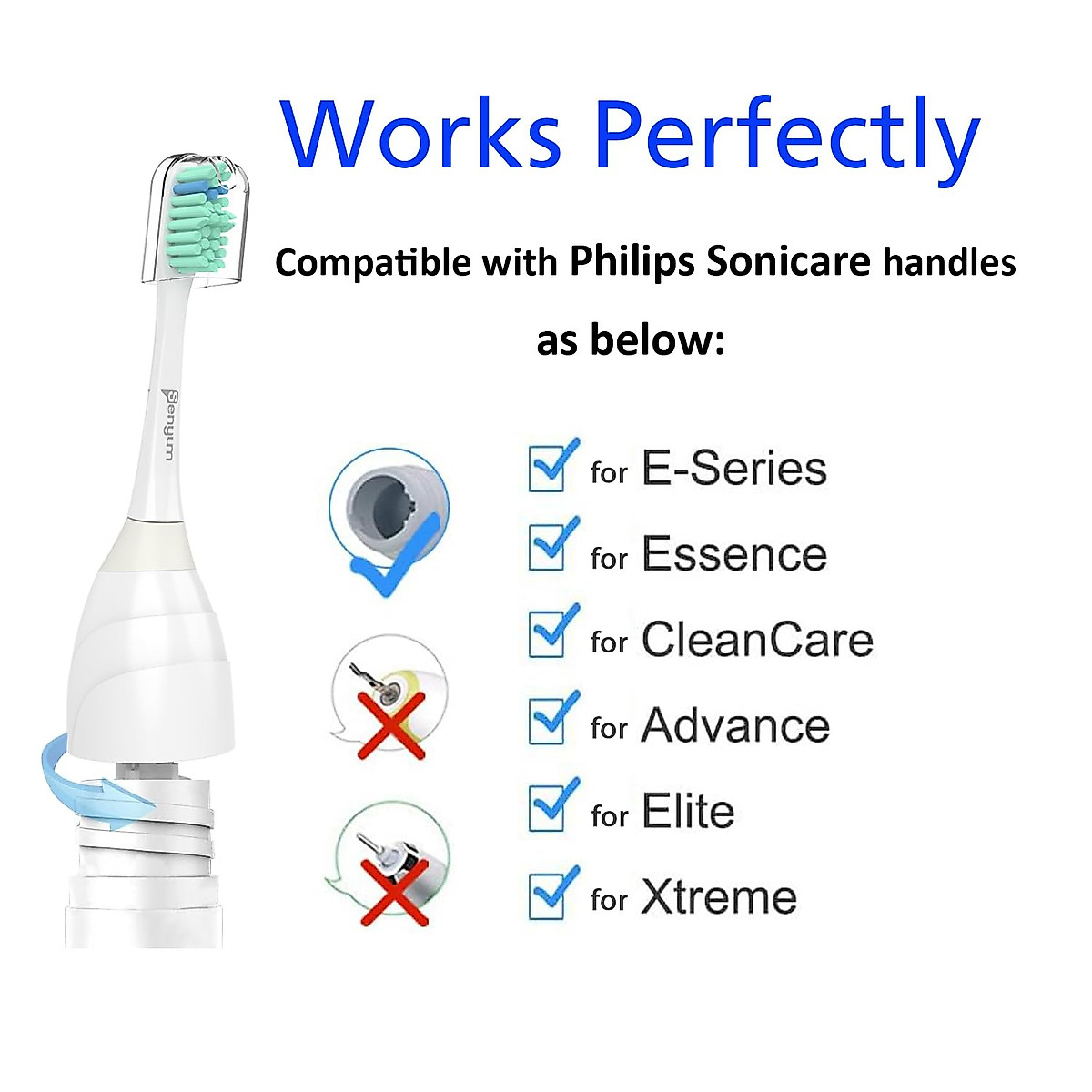 Works Perfectly

Compatible with Philips Sonicare handles as below:

Senyum

for E-Series

for Essence

for CleanCare

for Advance

for Elite

for Xtreme